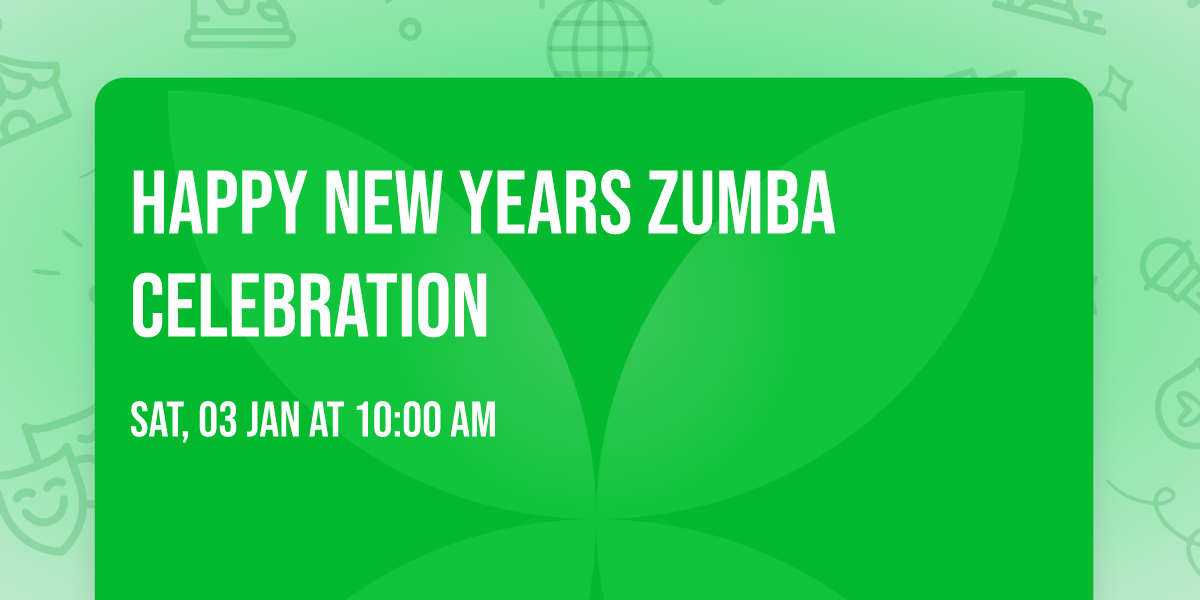 HAPPY NEW YEARS ZUMBA CELEBRATION

SAT, 03 JAN AT 10:00 AM